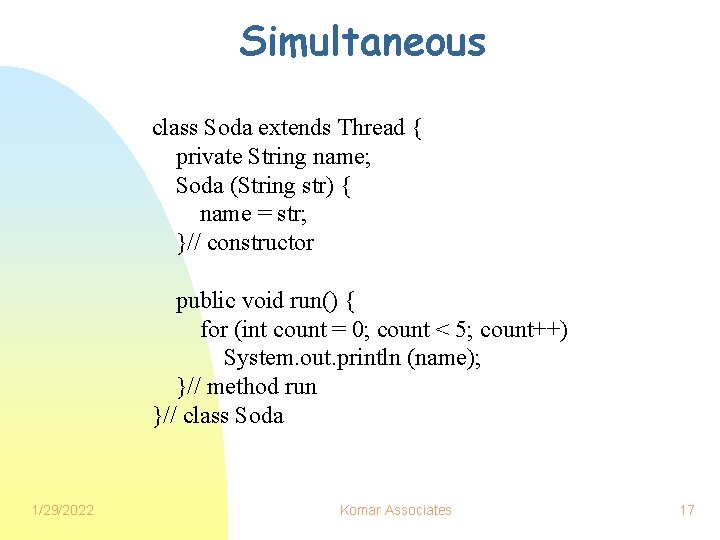 Simultaneous

class Soda extends Thread {
private String name;
Soda (String str) {
name = str;
}// constructor

public void run() {
for (int count = 0; count < 5; count++)
System.out.println (name);
}// method run
}// class Soda

1/29/2022 Komar Associates 17